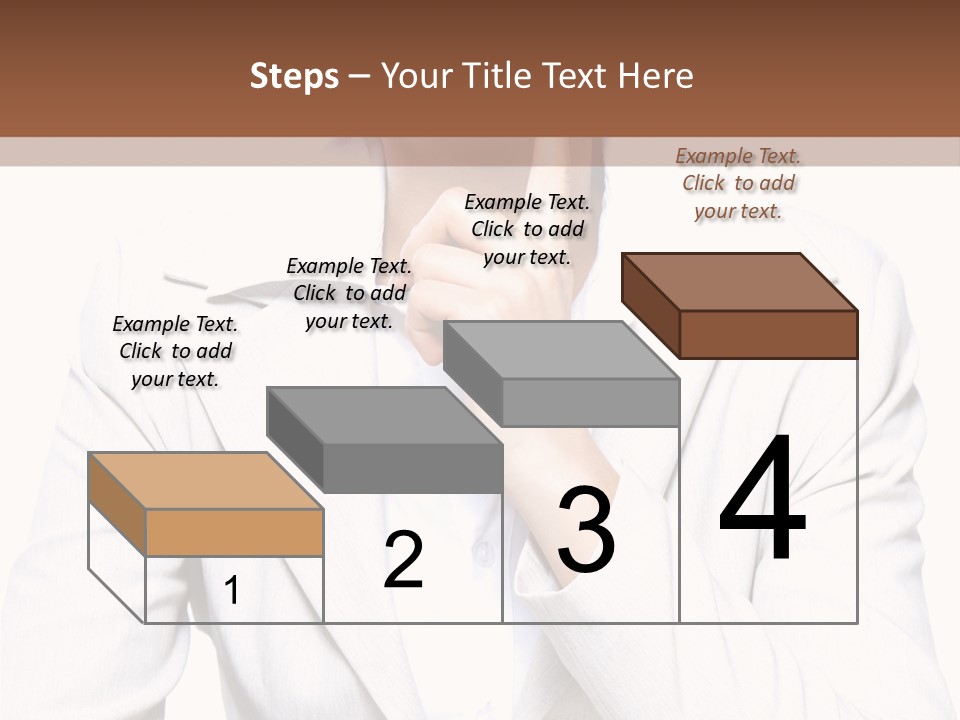 Steps – Your Title Text Here

Example Text. Click to add your text.

Example Text. Click to add your text.

Example Text. Click to add your text.

Example Text. Click to add your text.

1

2

3

4